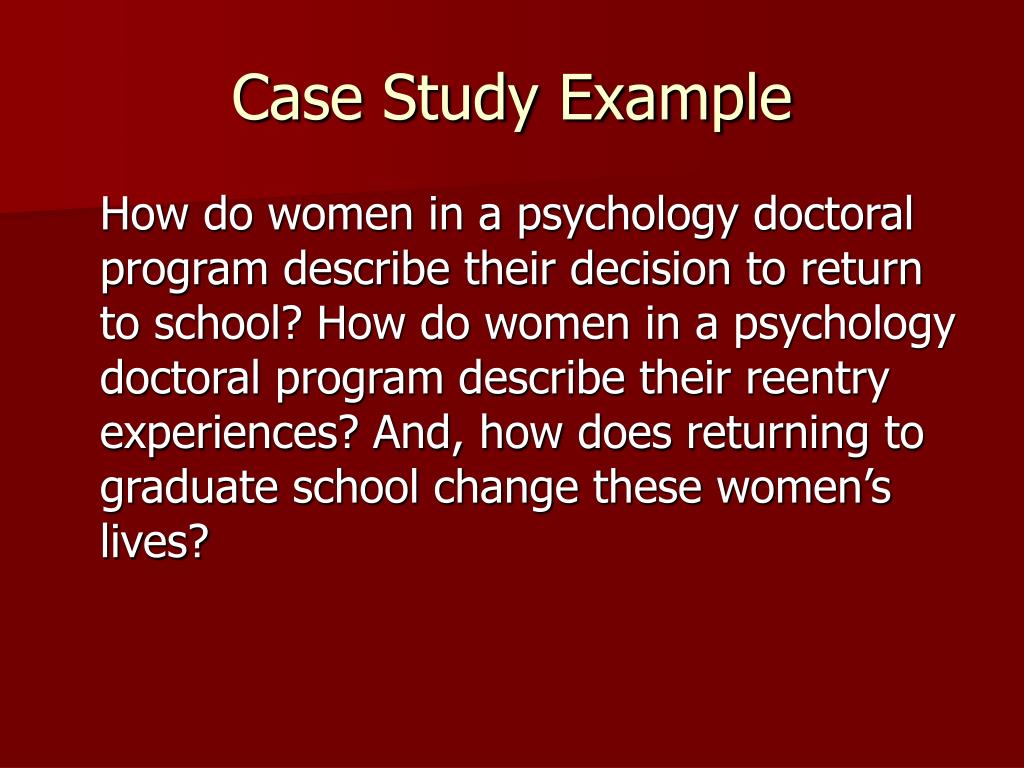 Case Study Example

How do women in a psychology doctoral program describe their decision to return to school? How do women in a psychology doctoral program describe their reentry experiences? And, how does returning to graduate school change these women’s lives?